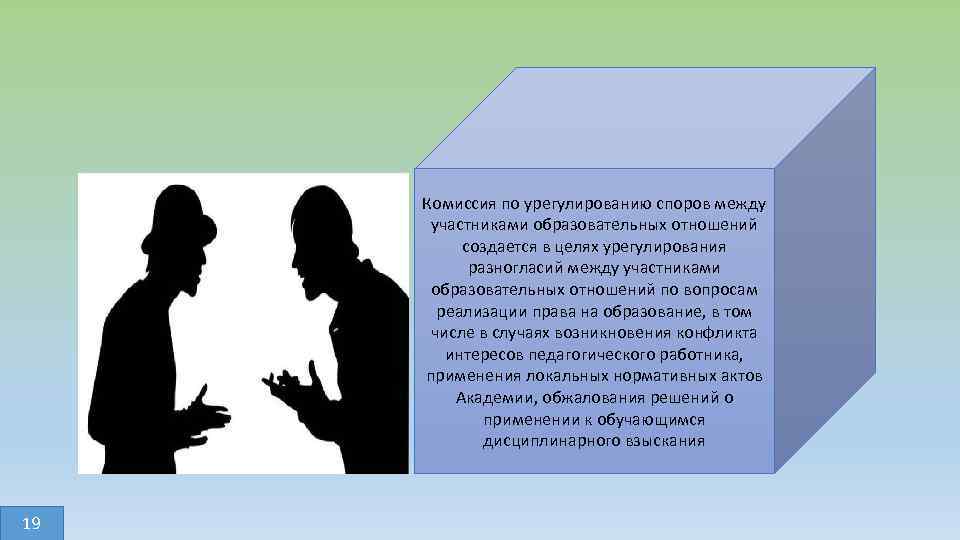 Комиссия по урегулированию споров между участниками образовательных отношений создается в целях урегулирования разногласий между участниками образовательных отношений по вопросам реализации права на образование, в том числе в случаях возникновения конфликта интересов педагогического работника, применения локальных нормативных актов Академии, обжалования решений о применении к обучающимся дисциплинарного взыскания

19